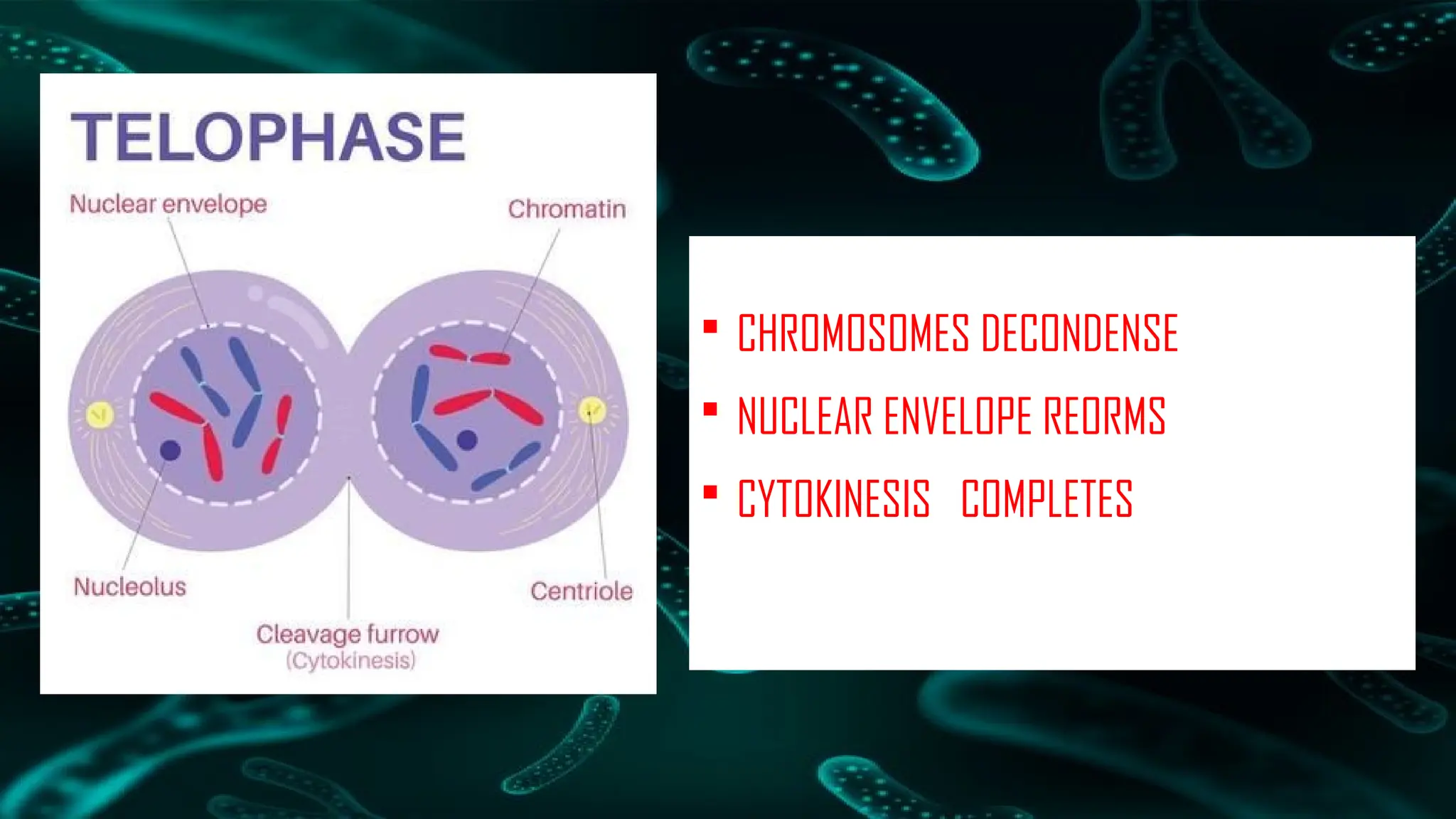 TELOPHASE

Nuclear envelope

Chromatin

Nucleolus

Centriole

Cleavage furrow
(Cytokinesis)

▪ CHROMOSOMES DECONDENSE
▪ NUCLEAR ENVELOPE REORMS
▪ CYTOKINESIS COMPLETES